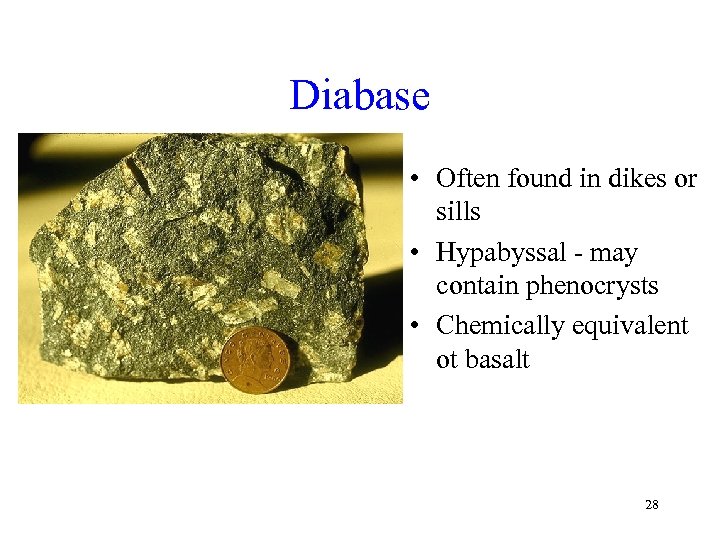 Diabase

• Often found in dikes or sills
• Hypabyssal - may contain phenocrysts
• Chemically equivalent ot basalt

28